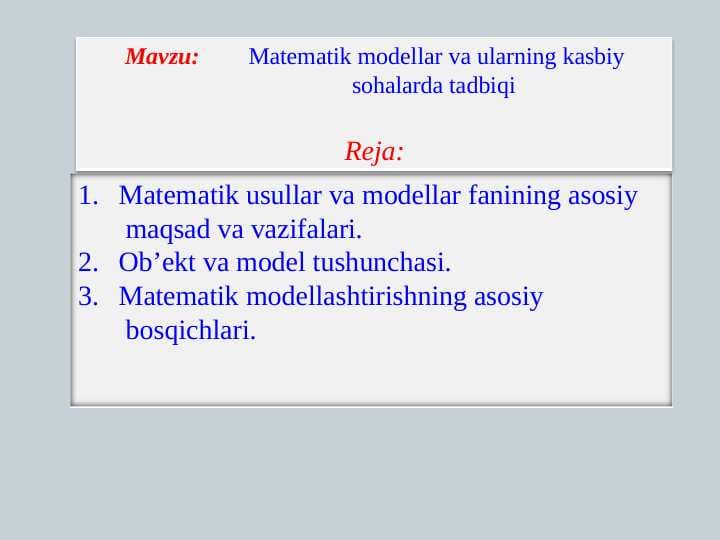 Mavzu: Matematik modellar va ularning kasbiy sohalarda tadbiqi

Reja:

1. Matematik usullar va modellar fanining asosiy maqsad va vazifalari.
2. Ob’ekt va model tushunchasi.
3. Matematik modellashtirishning asosiy bosqichlari.